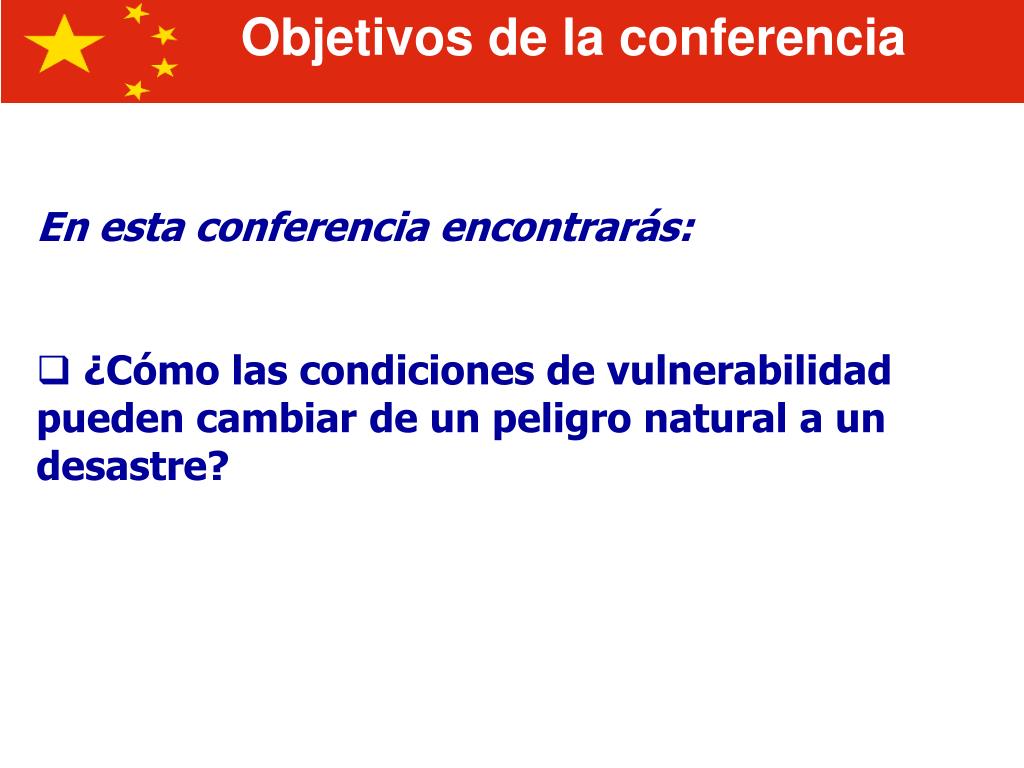 Objetivos de la conferencia

En esta conferencia encontrarás:

❑ ¿Cómo las condiciones de vulnerabilidad pueden cambiar de un peligro natural a un desastre?